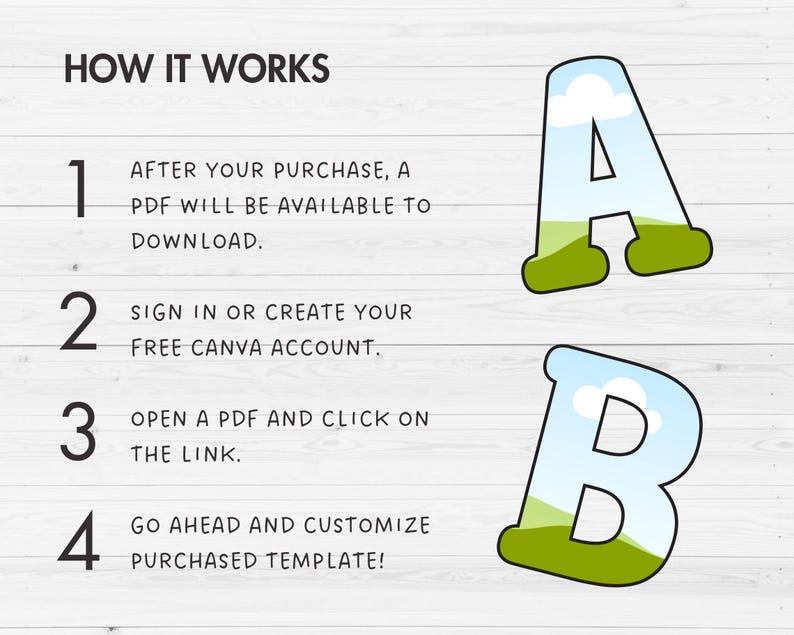 HOW IT WORKS

1 AFTER YOUR PURCHASE, A PDF WILL BE AVAILABLE TO DOWNLOAD.

2 SIGN IN OR CREATE YOUR FREE CANVA ACCOUNT.

3 OPEN A PDF AND CLICK ON THE LINK.

4 GO AHEAD AND CUSTOMIZE PURCHASED TEMPLATE!

A

B